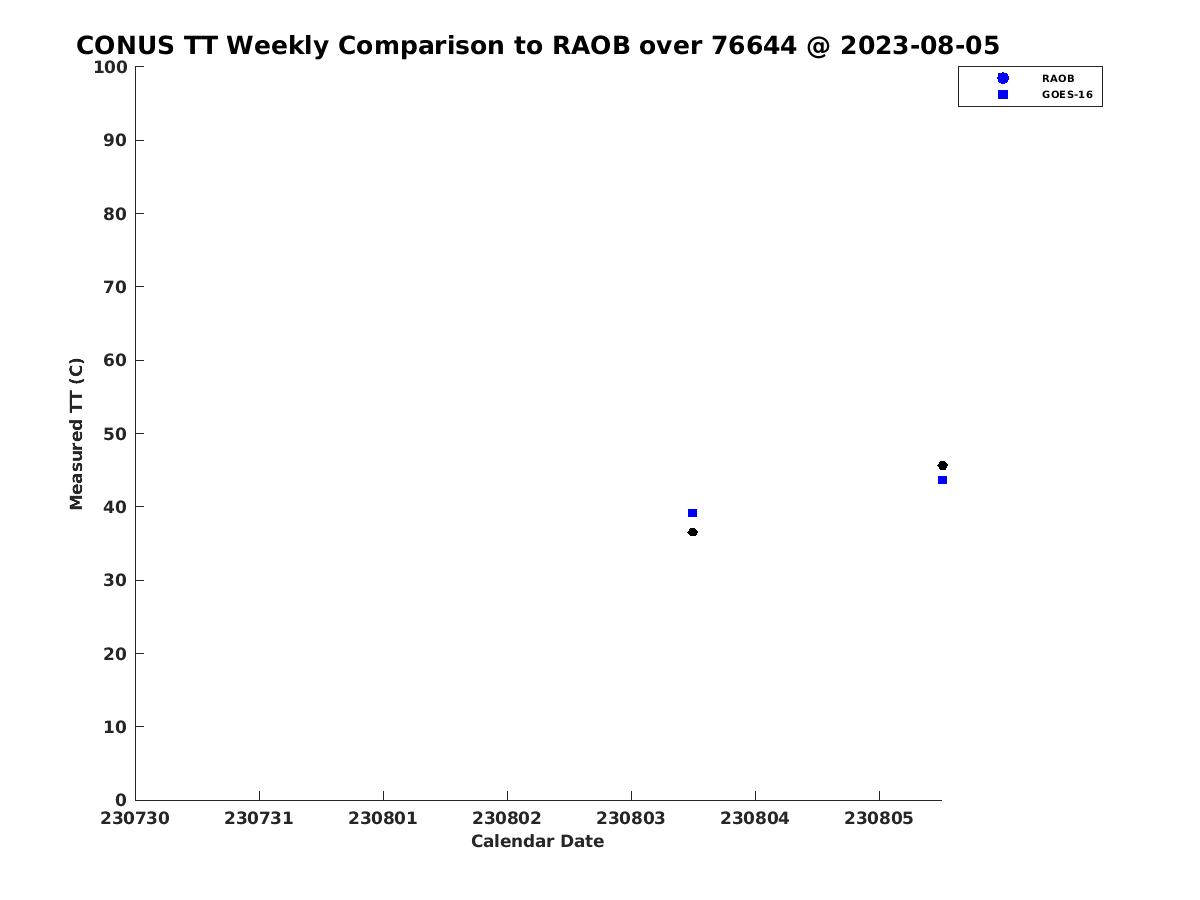 CONUS TT Weekly Comparison to RAOB over 76644 @ 2023-08-05

RAOB
GOES-16

Measured TT (C)

100
90
80
70
60
50
40
30
20
10
0

230730
230731
230801
230802
230803
230804
230805

Calendar Date